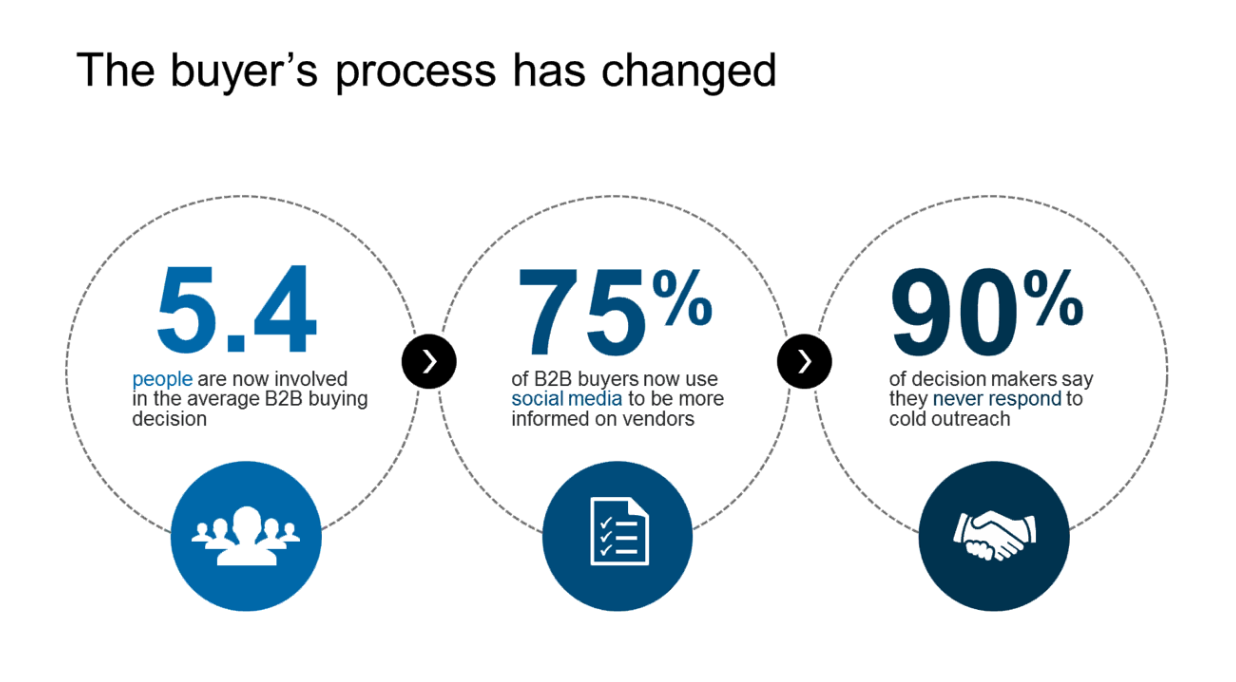 The buyer's process has changed

5.4
people are now involved in the average B2B buying decision

75%
of B2B buyers now use social media to be more informed on vendors

90%
of decision makers say they never respond to cold outreach